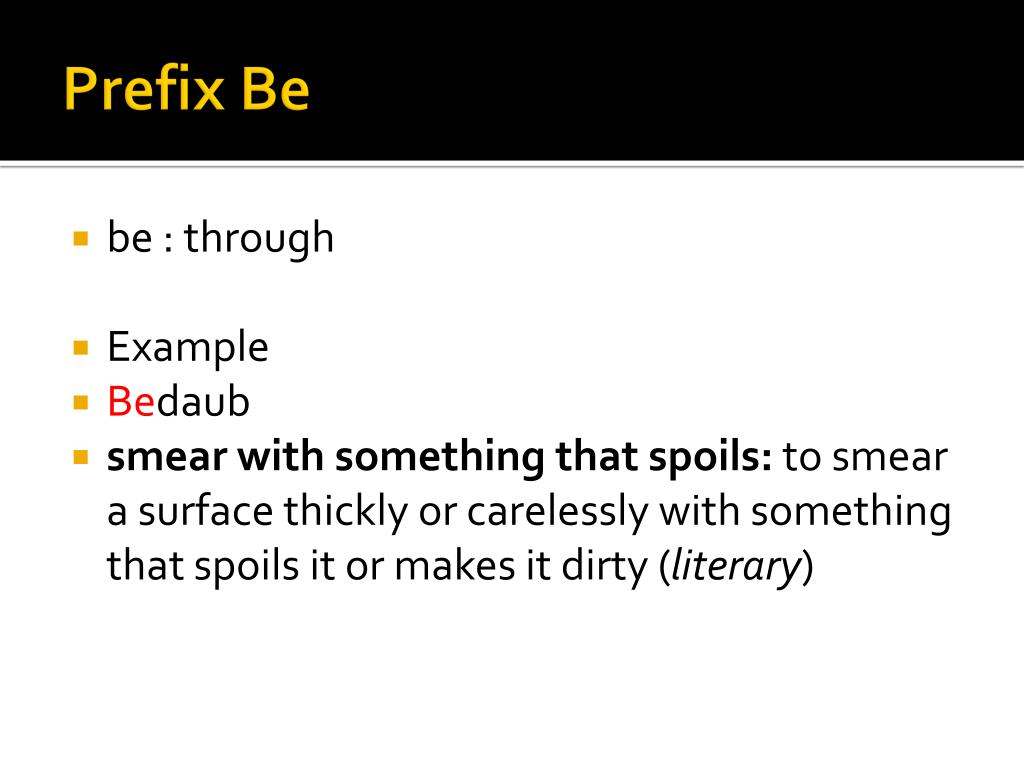 Prefix Be

be : through

Example

Bedaub

smear with something that spoils: to smear a surface thickly or carelessly with something that spoils it or makes it dirty (literary)